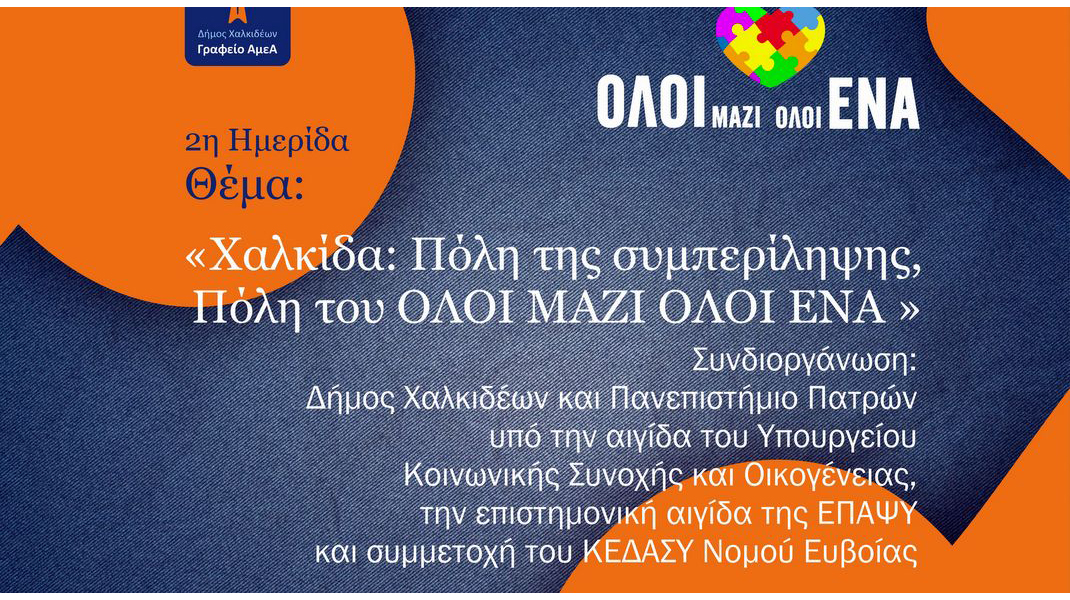 Δήμος Χαλκιδέων
Γραφείο ΑμεΑ

ΟΛΟΙ ΜΑΖΙ ΟΛΟΙ ΕΝΑ

2η Ημερίδα
Θέμα:

«Χαλκίδα: Πόλη της συμπερίληψης, Πόλη του ΟΛΟΙ ΜΑΖΙ ΟΛΟΙ ΕΝΑ »

Συνδιοργάνωση:
Δήμος Χαλκιδέων και Πανεπιστήμιο Πατρών υπό την αιγίδα του Υπουργείου Κοινωνικής Συνοχής και Οικογένειας, την επιστημονική αιγίδα της ΕΠΑΨΥ και συμμετοχή του ΚΕΔΑΣΥ Νομού Ευβοίας